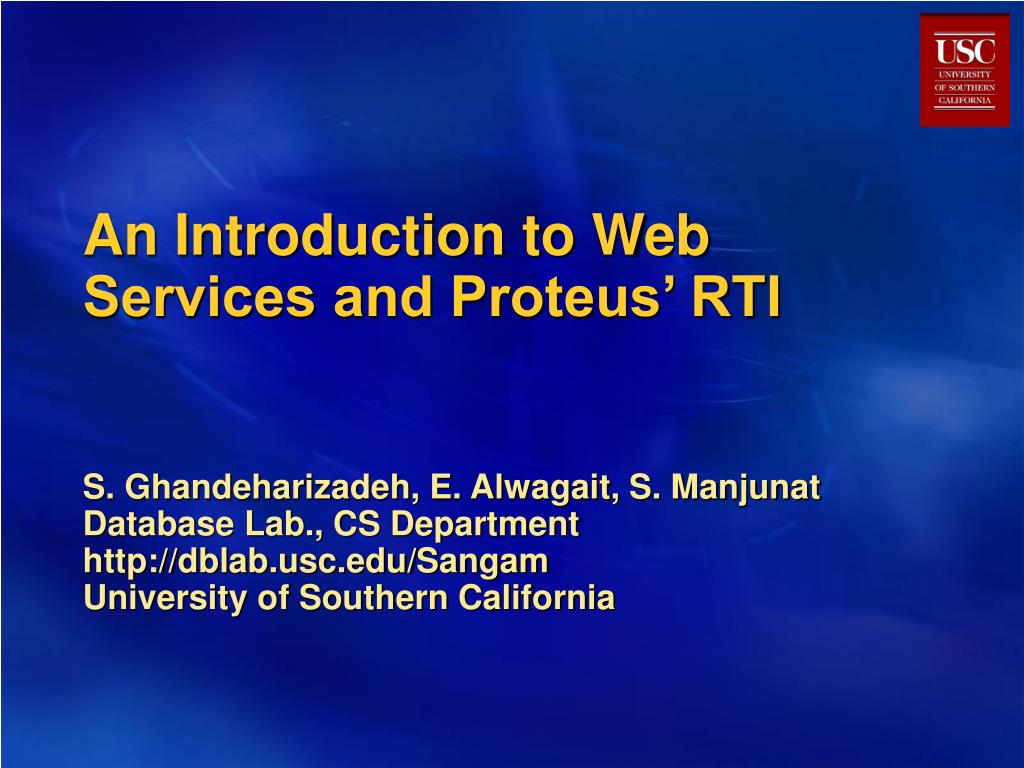 USC
UNIVERSITY OF SOUTHERN CALIFORNIA

An Introduction to Web Services and Proteus’ RTI

S. Ghandeharizadeh, E. Alwagait, S. Manjunat
Database Lab., CS Department
http://dblab.usc.edu/Sangam
University of Southern California